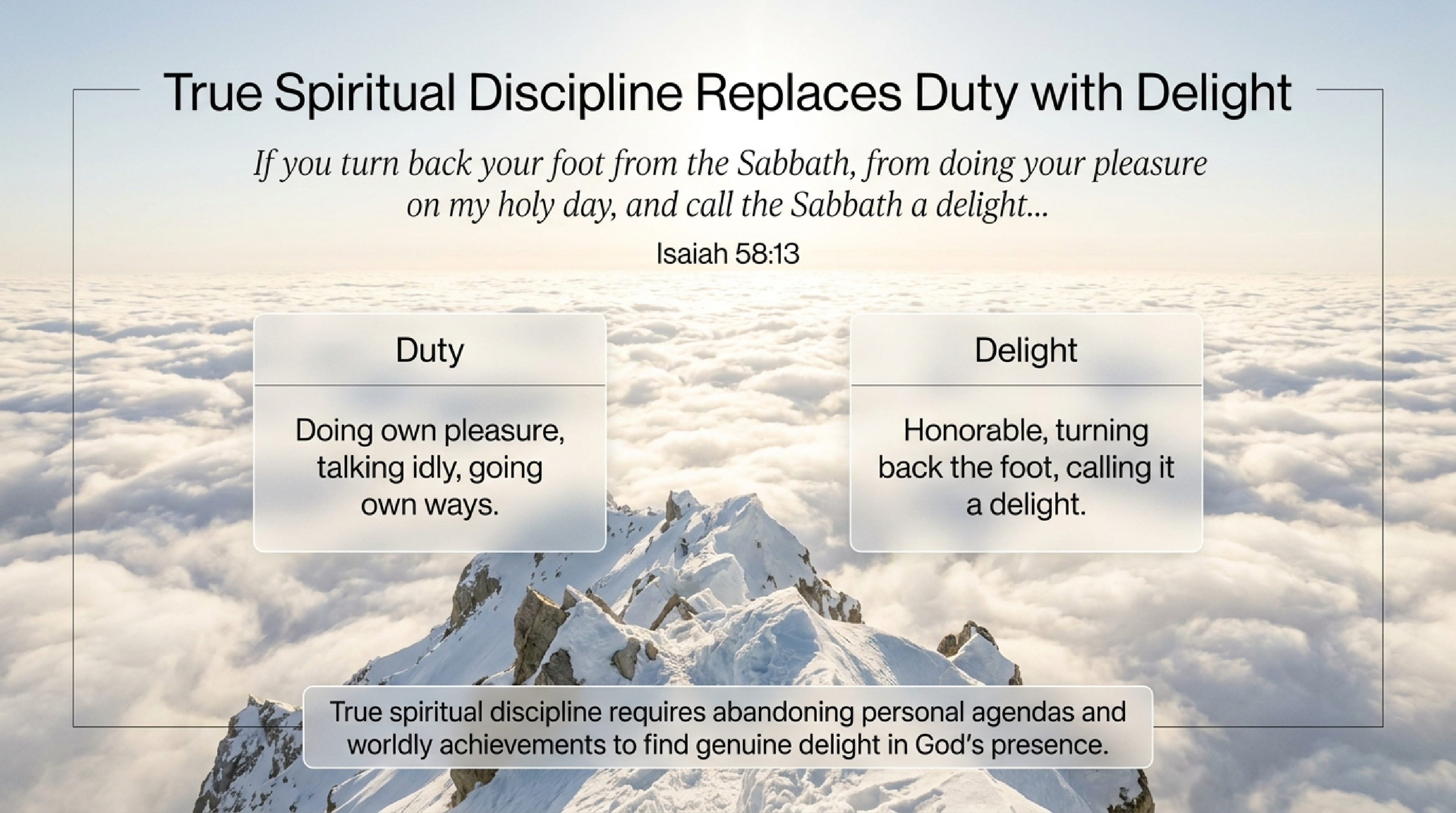 True Spiritual Discipline Replaces Duty with Delight

If you turn back your foot from the Sabbath, from doing your pleasure on my holy day, and call the Sabbath a delight...

Isaiah 58:13

Duty

Doing own pleasure, talking idly, going own ways.

Delight

Honorable, turning back the foot, calling it a delight.

True spiritual discipline requires abandoning personal agendas and worldly achievements to find genuine delight in God's presence.